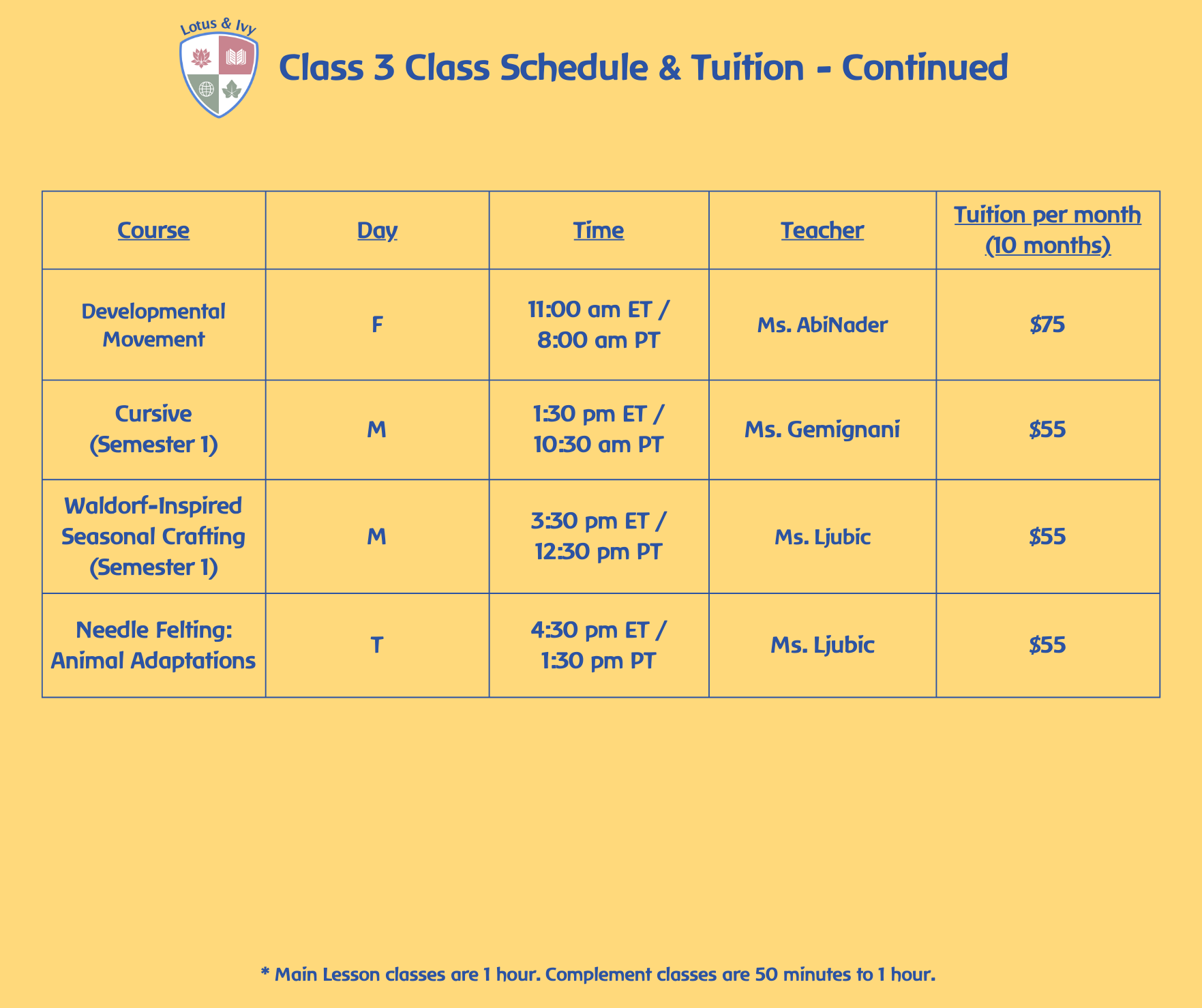 Lotus & Ivy

Class 3 Class Schedule & Tuition - Continued

| Course | Day | Time | Teacher | Tuition per month (10 months) |
|---|---|---|---|---|
| Developmental Movement | F | 11:00 am ET / 8:00 am PT | Ms. AbiNader | \$75 |
| Cursive (Semester 1) | M | 1:30 pm ET / 10:30 am PT | Ms. Gemignani | \$55 |
| Waldorf-Inspired Seasonal Crafting (Semester 1) | M | 3:30 pm ET / 12:30 pm PT | Ms. Ljubic | \$55 |
| Needle Felting: Animal Adaptations | T | 4:30 pm ET / 1:30 pm PT | Ms. Ljubic | \$55 |

* Main Lesson classes are 1 hour. Complement classes are 50 minutes to 1 hour.